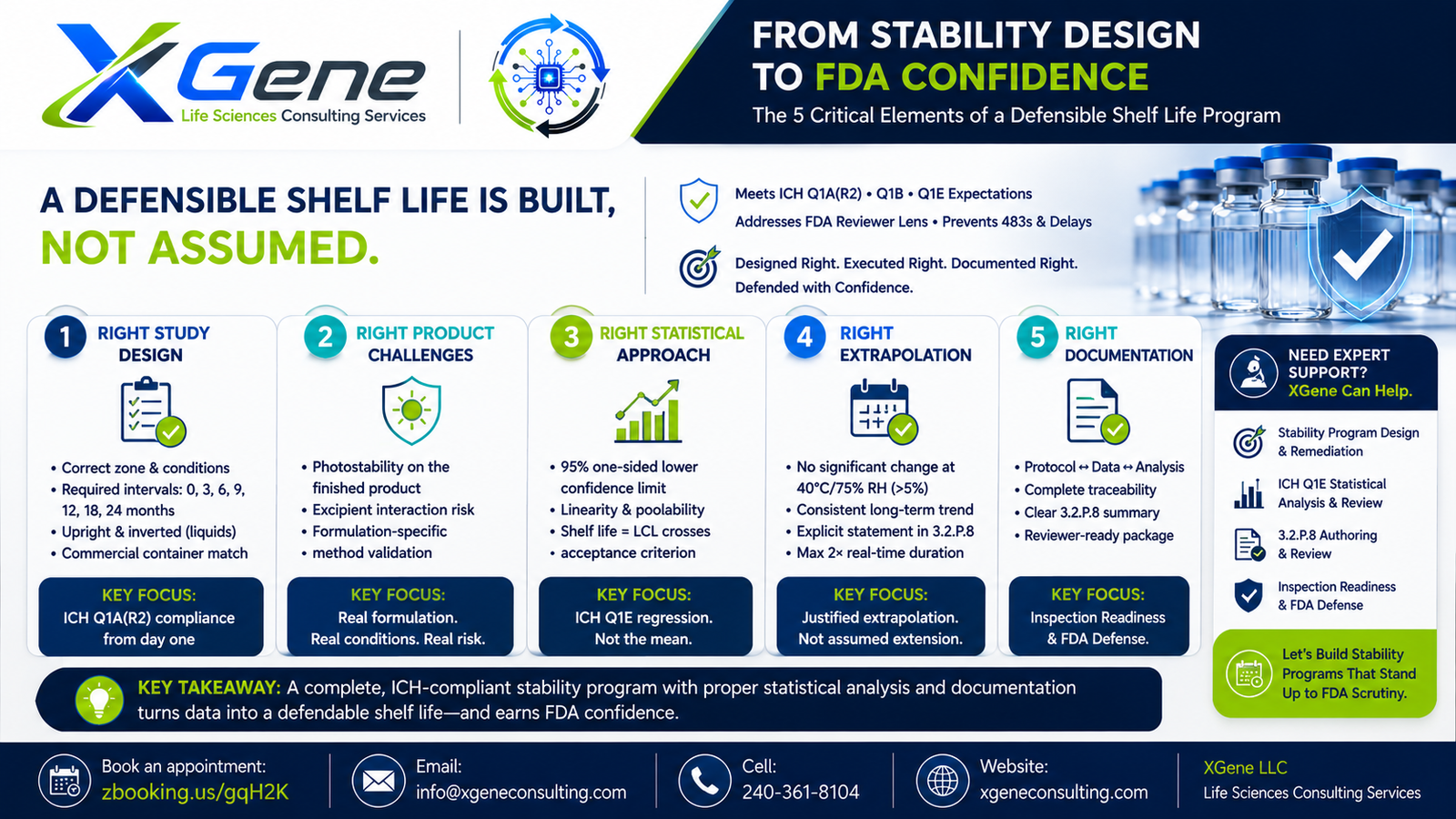 XGene
Life Sciences Consulting Services

FROM STABILITY DESIGN TO FDA CONFIDENCE
The 5 Critical Elements of a Defensible Shelf Life Program

A DEFENSIBLE SHELF LIFE IS BUILT, NOT ASSUMED.

Meets ICH Q1A(R2) • Q1B • Q1E Expectations
Addresses FDA Reviewer Lens • Prevents 483s & Delays

Designed Right. Executed Right. Documented Right. Defended with Confidence.

1 RIGHT STUDY DESIGN
• Correct zone & conditions
• Required intervals: 0, 3, 6, 9, 12, 18, 24 months
• Upright & inverted (liquids)
• Commercial container match
KEY FOCUS: ICH Q1A(R2) compliance from day one

2 RIGHT PRODUCT CHALLENGES
• Photostability on the finished product
• Excipient interaction risk
• Formulation-specific
• method validation
KEY FOCUS: Real formulation. Real conditions. Real risk.

3 RIGHT STATISTICAL APPROACH
• 95% one-sided lower confidence limit
• Linearity & poolability
• Shelf life = LCL crosses
• acceptance criterion
KEY FOCUS: ICH Q1E regression. Not the mean.

4 RIGHT EXTRAPOLATION
• No significant change at 40°C/75% RH (>5%)
• Consistent long-term trend
• Explicit statement in 3.2.P.8
• Max 2× real-time duration
KEY FOCUS: Justified extrapolation. Not assumed extension.

5 RIGHT DOCUMENTATION
• Protocol ↔ Data ↔ Analysis
• Complete traceability
• Clear 3.2.P.8 summary
• Reviewer-ready package
KEY FOCUS: Inspection Readiness & FDA Defense.

NEED EXPERT SUPPORT? XGene Can Help.
Stability Program Design & Remediation
ICH Q1E Statistical Analysis & Review
3.2.P.8 Authoring & Review
Inspection Readiness & FDA Defense
Let's Build Stability Programs That Stand Up to FDA Scrutiny.

KEY TAKEAWAY: A complete, ICH-compliant stability program with proper statistical analysis and documentation turns data into a defendable shelf life—and earns FDA confidence.

Book an appointment: zbooking.us/gqH2K
Email: info@xgeneconsulting.com
Cell: 240-361-8104
Website: xgeneconsulting.com
XGene LLC
Life Sciences Consulting Services